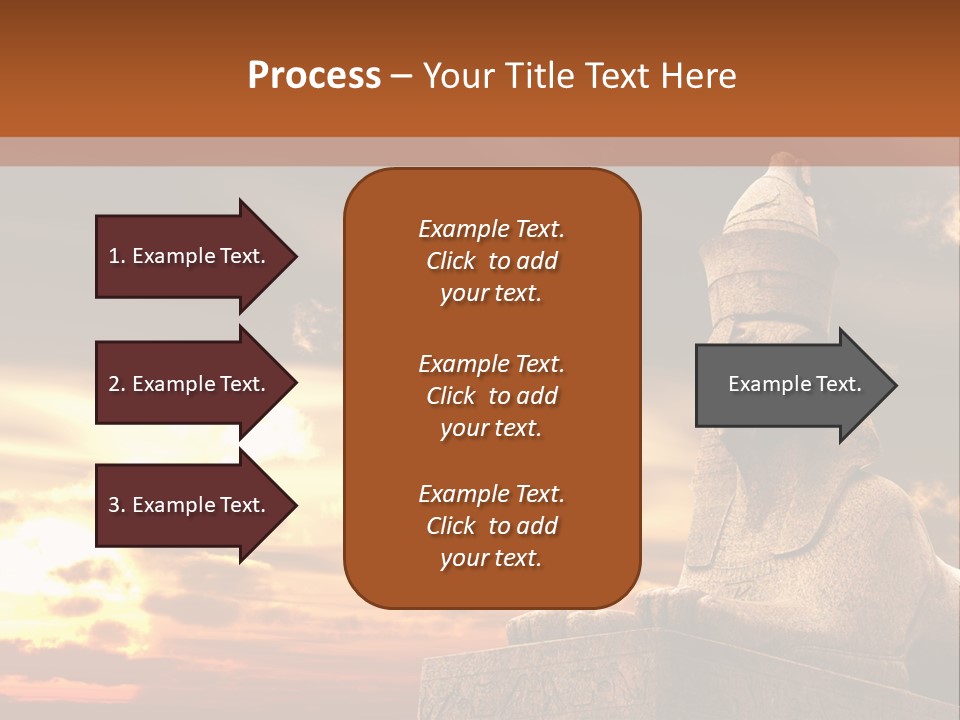 Process – Your Title Text Here

1. Example Text.

2. Example Text.

3. Example Text.

Example Text. Click to add your text.

Example Text. Click to add your text.

Example Text. Click to add your text.

Example Text.